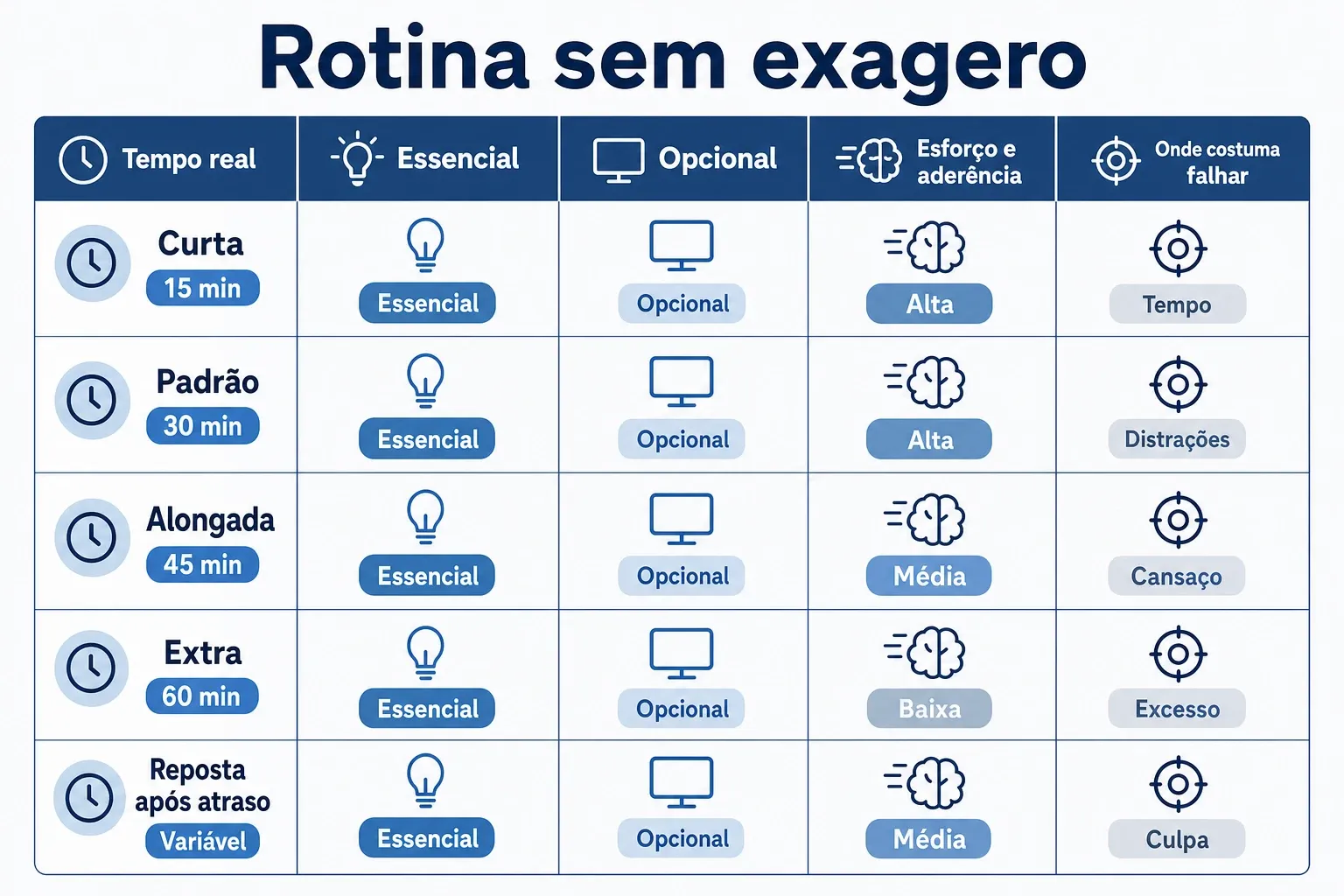 Rotina sem exagero

| Tempo real | Essencial | Opcional | Esforço e aderência | Onde costuma falhar |
|---|---|---|---|---|
| Curta 15 min | Essencial | Opcional | Alta | Tempo |
| Padrão 30 min | Essencial | Opcional | Alta | Distrações |
| Alongada 45 min | Essencial | Opcional | Média | Cansaço |
| Extra 60 min | Essencial | Opcional | Baixa | Excesso |
| Reposta após atraso Variável | Essencial | Opcional | Média | Culpa |